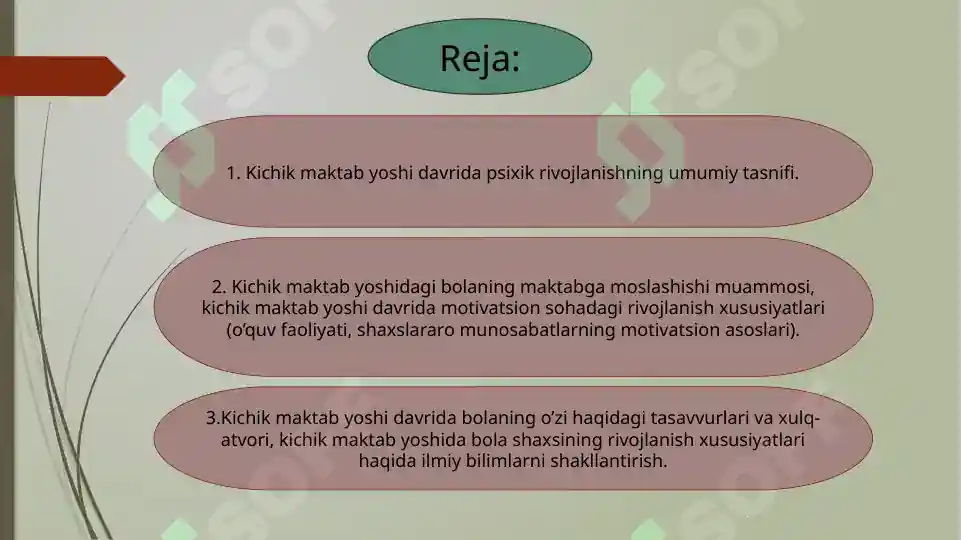 Reja:

1. Kichik maktab yoshi davrida psixik rivojlanishning umumiy tasnifi.

2. Kichik maktab yoshidagi bolaning maktabga moslashishi muammosi, kichik maktab yoshi davrida motivatsion sohadagi rivojlanish xususiyatlari (o'quv faoliyati, shaxslararo munosabatlarning motivatsion asoslari).

3.Kichik maktab yoshi davrida bolaning o'zi haqidagi tasavvurlari va xulq-atvori, kichik maktab yoshida bola shaxsining rivojlanish xususiyatlari haqida ilmiy bilimlarni shakllantirish.